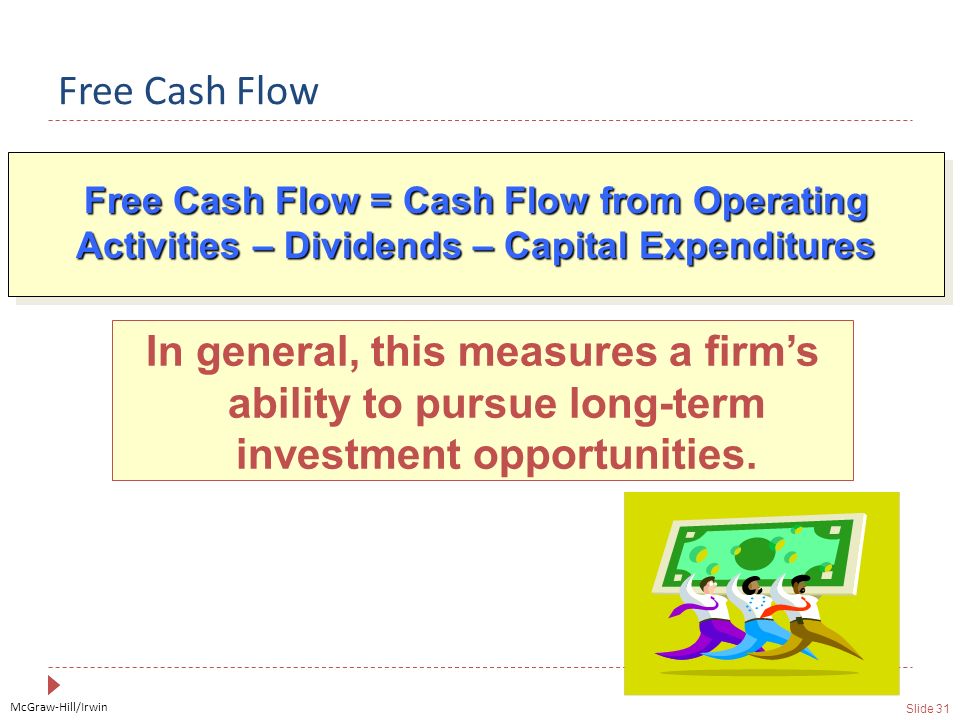 Free Cash Flow

Free Cash Flow = Cash Flow from Operating Activities – Dividends – Capital Expenditures

In general, this measures a firm's ability to pursue long-term investment opportunities.

McGraw-Hill/Irwin

Slide 31